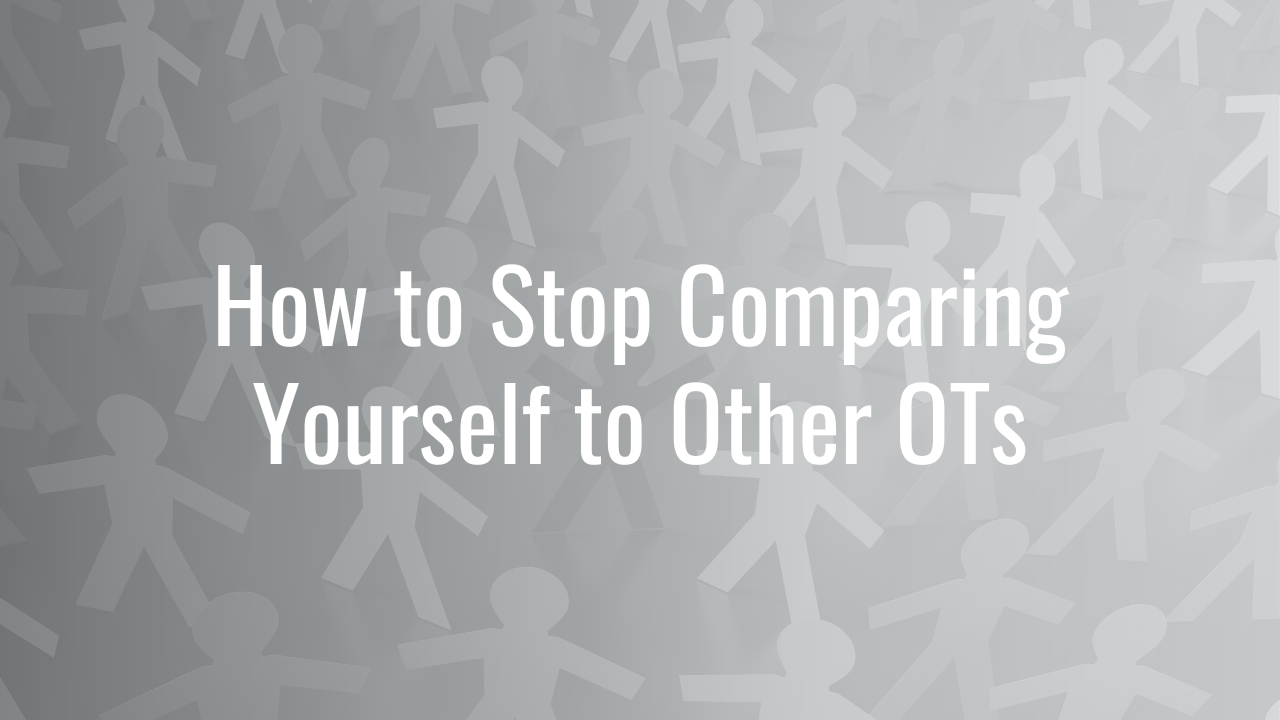 How to Stop Comparing Yourself to Other OTs